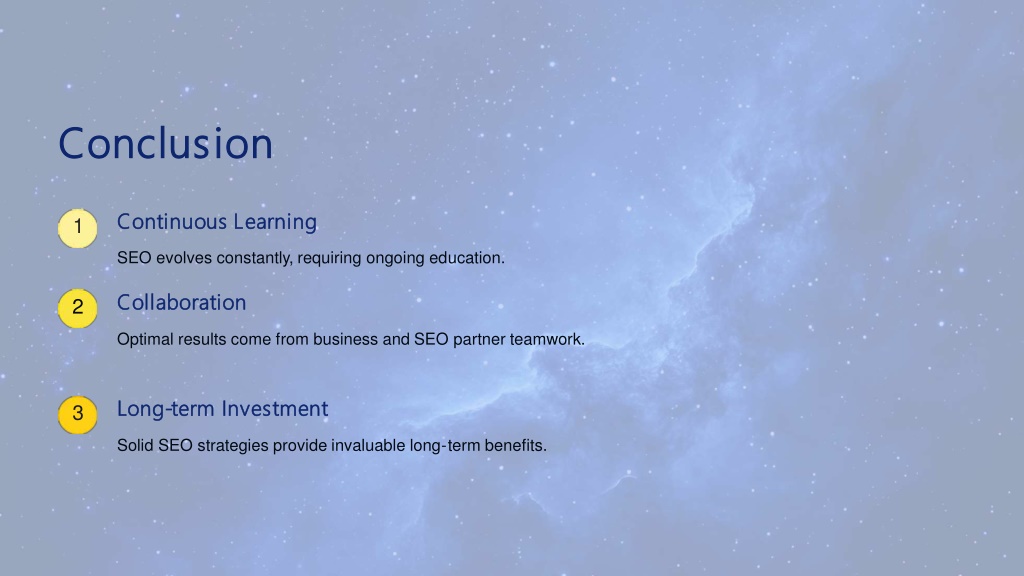 Conclusion

1

Continuous Learning

SEO evolves constantly, requiring ongoing education.

2

Collaboration

Optimal results come from business and SEO partner teamwork.

3

Long-term Investment

Solid SEO strategies provide invaluable long-term benefits.